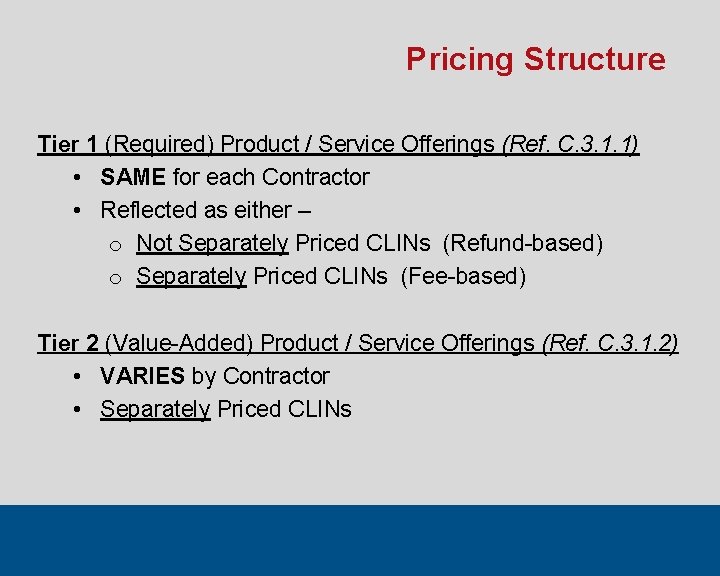 Pricing Structure

Tier 1 (Required) Product / Service Offerings (Ref. C.3.1.1)
• SAME for each Contractor
• Reflected as either –
  o Not Separately Priced CLINs (Refund-based)
  o Separately Priced CLINs (Fee-based)

Tier 2 (Value-Added) Product / Service Offerings (Ref. C.3.1.2)
• VARIES by Contractor
• Separately Priced CLINs